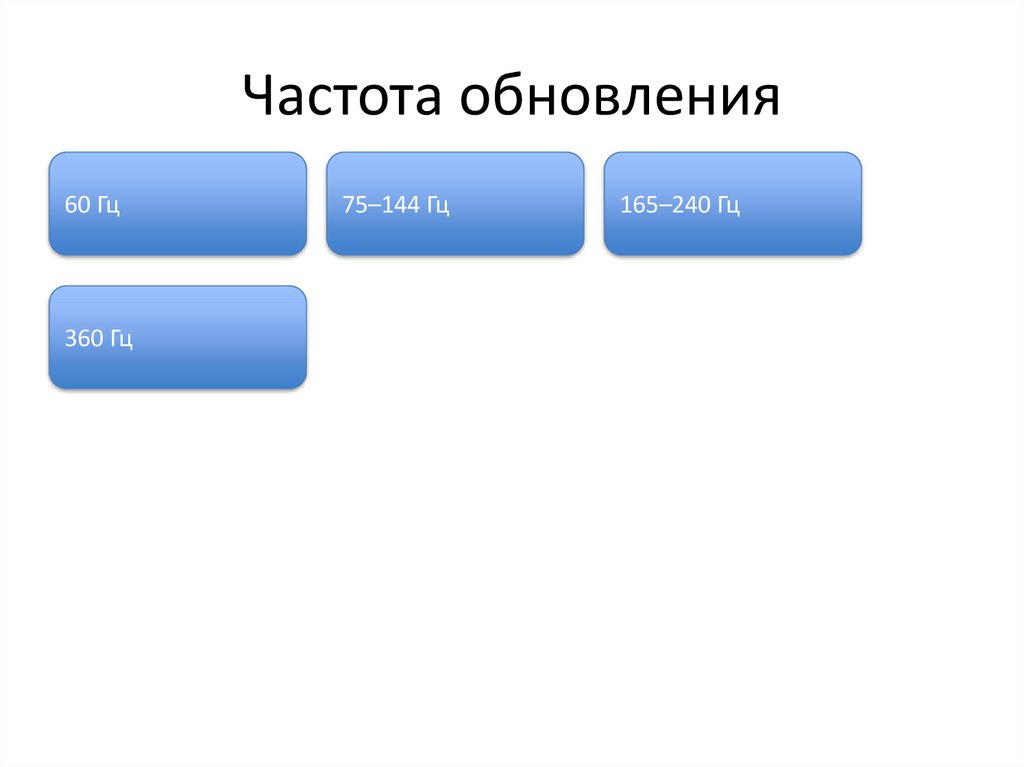 Частота обновления

60 Гц

75–144 Гц

165–240 Гц

360 Гц